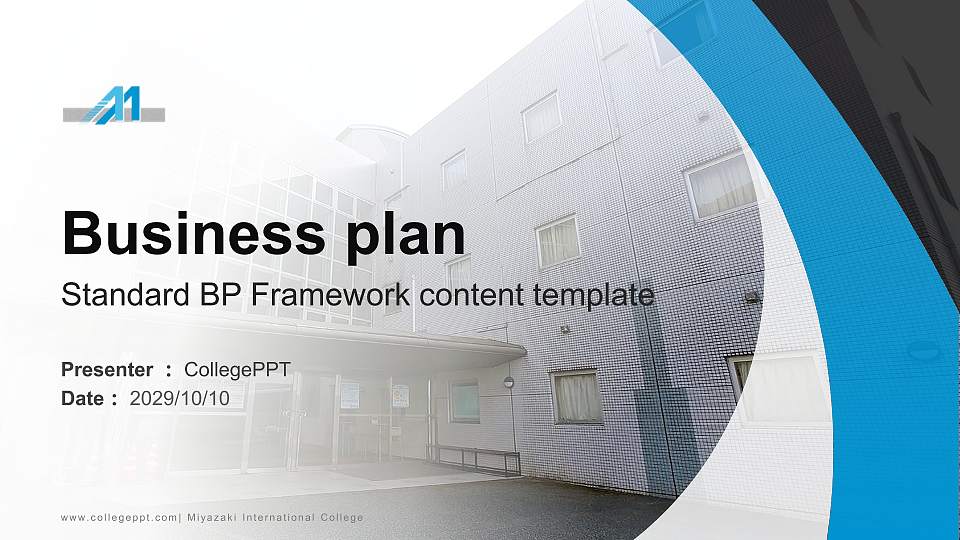 Business plan

Standard BP Framework content template

Presenter ： CollegePPT
Date： 2029/10/10

www.collegeppt.com| Miyazaki International College